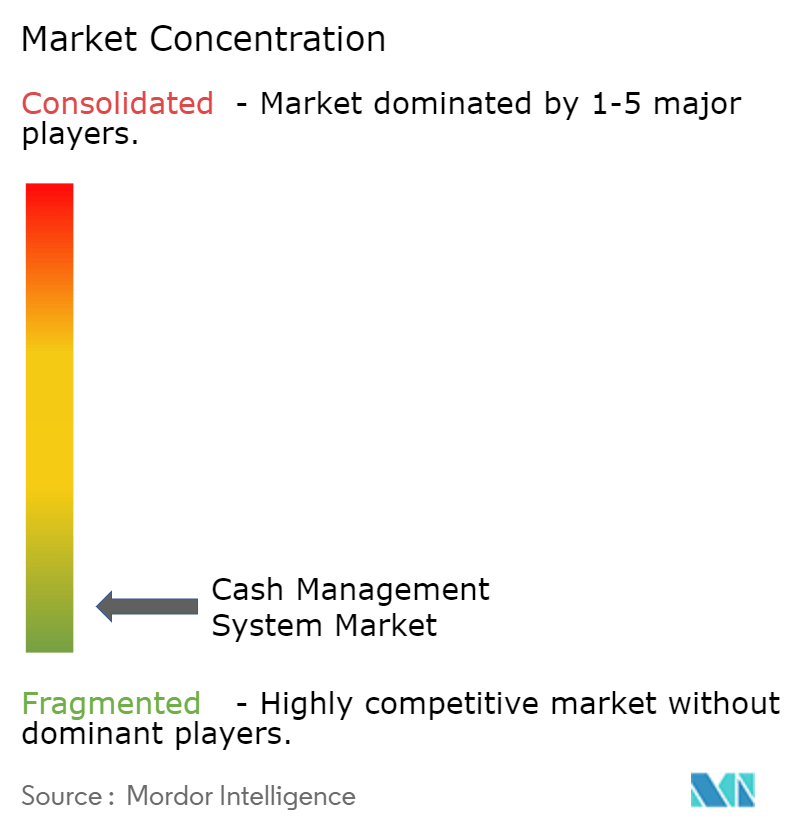 Market Concentration

Consolidated - Market dominated by 1-5 major players.

Cash Management System Market

Fragmented - Highly competitive market without dominant players.

Source : Mordor Intelligence